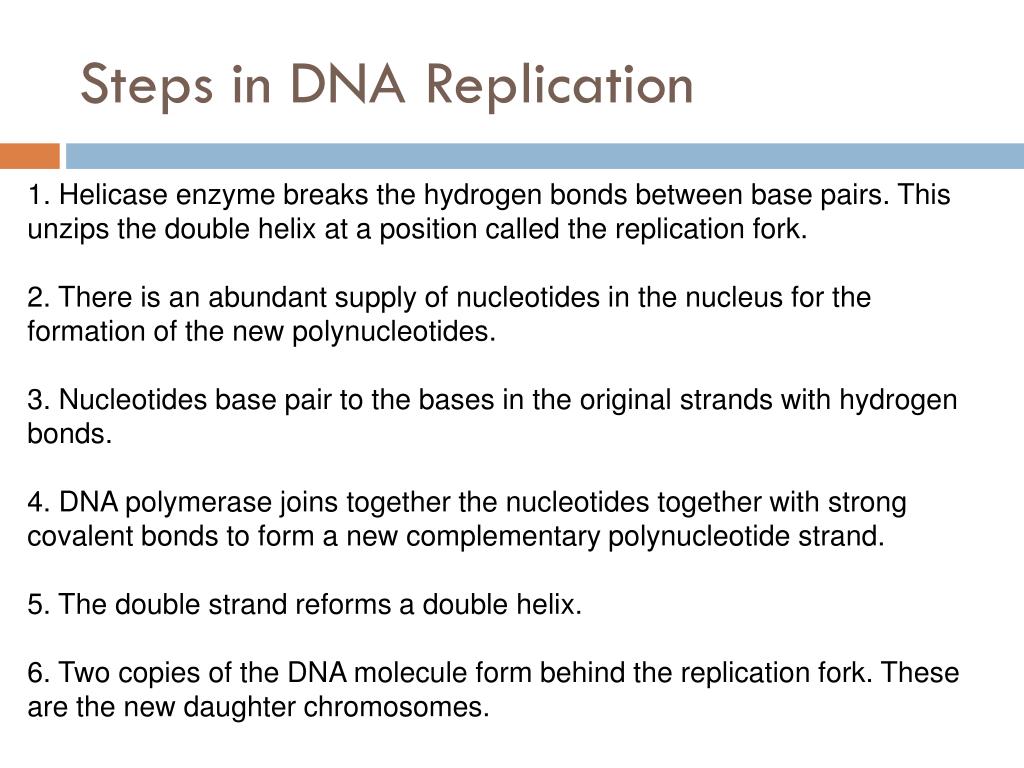 Steps in DNA Replication

1. Helicase enzyme breaks the hydrogen bonds between base pairs. This unzips the double helix at a position called the replication fork.

2. There is an abundant supply of nucleotides in the nucleus for the formation of the new polynucleotides.

3. Nucleotides base pair to the bases in the original strands with hydrogen bonds.

4. DNA polymerase joins together the nucleotides together with strong covalent bonds to form a new complementary polynucleotide strand.

5. The double strand reforms a double helix.

6. Two copies of the DNA molecule form behind the replication fork. These are the new daughter chromosomes.